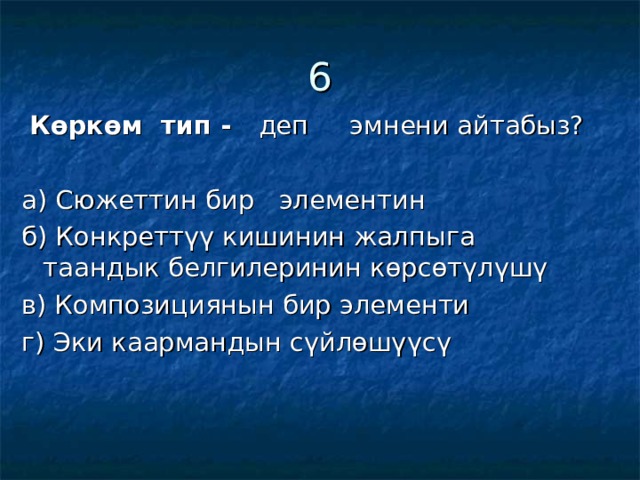 6

Көркөм тип - деп эмнени айтабыз?

а) Сюжеттин бир элементин
б) Конкреттүү кишинин жалпыга таандык белгилеринин көрсөтүлүшү
в) Композициянын бир элементи
г) Эки каармандын сүйлөшүүсү